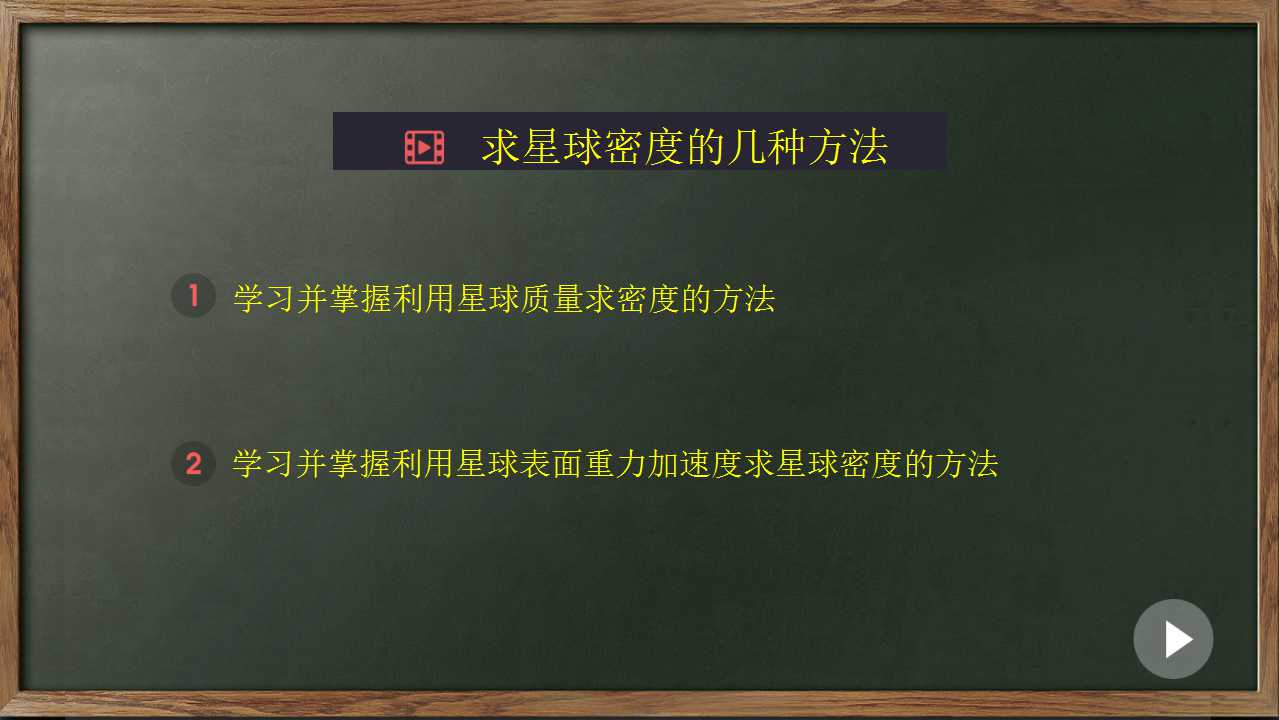 求星球密度的几种方法

1 学习并掌握利用星球质量求密度的方法

2 学习并掌握利用星球表面重力加速度求星球密度的方法